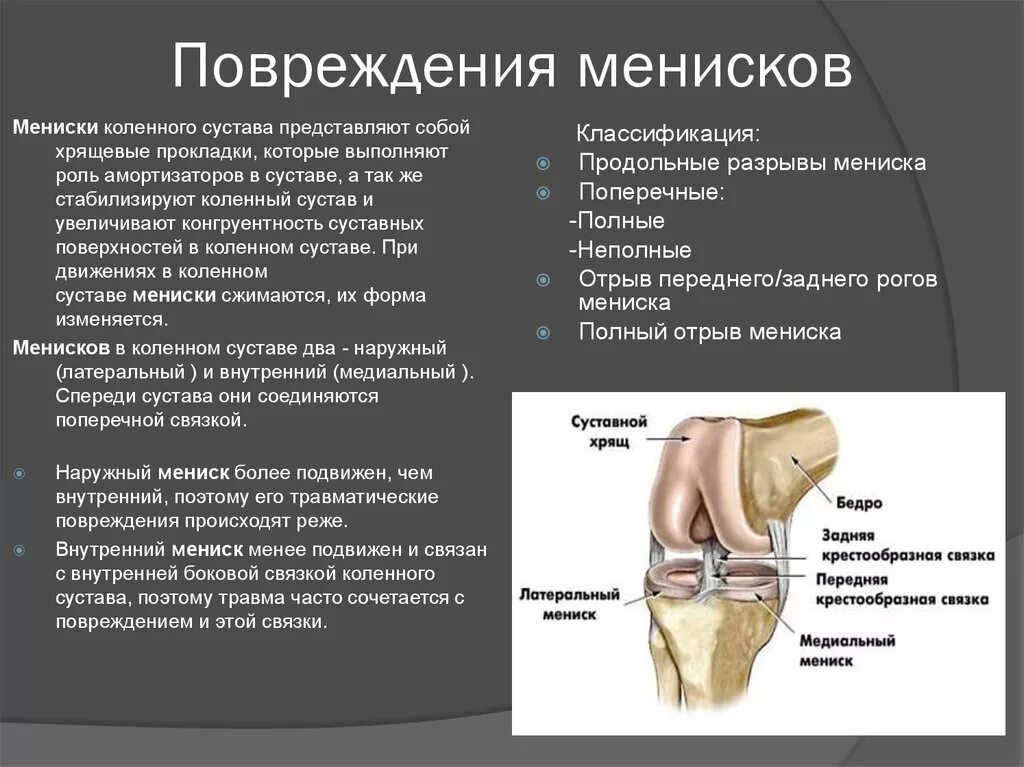 Повреждения менисков

Мениски коленного сустава представляют собой хрящевые прокладки, которые выполняют роль амортизаторов в суставе, а так же стабилизируют коленный сустав и увеличивают конгруентность суставных поверхностей в коленном суставе. При движениях в коленном суставе мениски сжимаются, их форма изменяется.

Менисков в коленном суставе два - наружный (латеральный ) и внутренний (медиальный ). Спереди сустава они соединяются поперечной связкой.

Наружный мениск более подвижен, чем внутренний, поэтому его травматические повреждения происходят реже.

Внутренний мениск менее подвижен и связан с внутренней боковой связкой коленного сустава, поэтому травма часто сочетается с повреждением и этой связки.

Классификация:

Продольные разрывы мениска

Поперечные:

-Полные

-Неполные

Отрыв переднего/заднего рогов мениска

Полный отрыв мениска

Суставной хрящ

Бедро

Задняя крестообразная связка

Передняя крестообразная связка

Латеральный мениск

Медиальный мениск